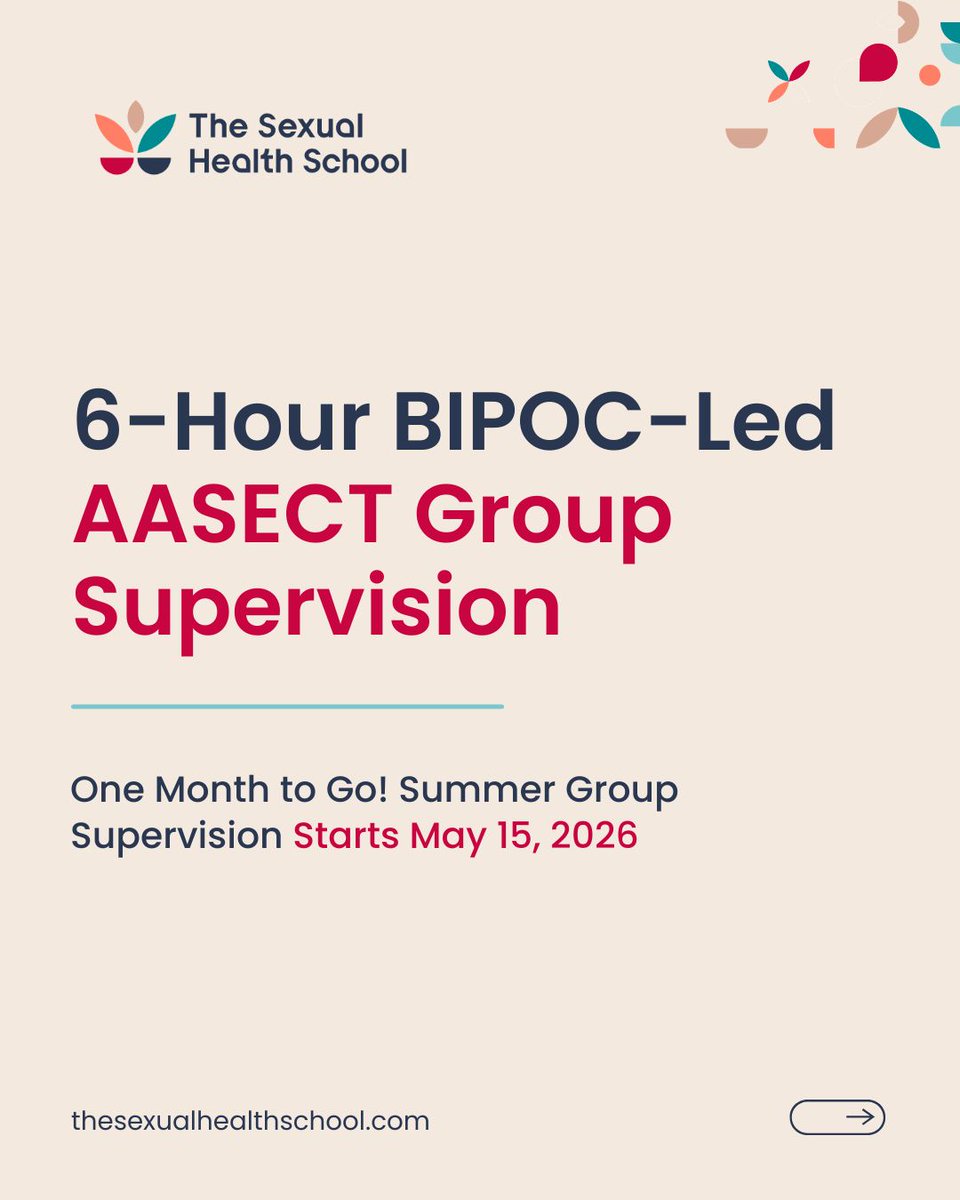 The Sexual Health School

6-Hour BIPOC-Led AASECT Group Supervision

One Month to Go! Summer Group Supervision Starts May 15, 2026

thesexualhealthschool.com